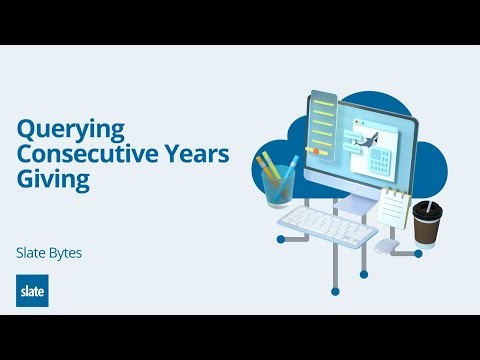 Querying Consecutive Years Giving

Slate Bytes

slate